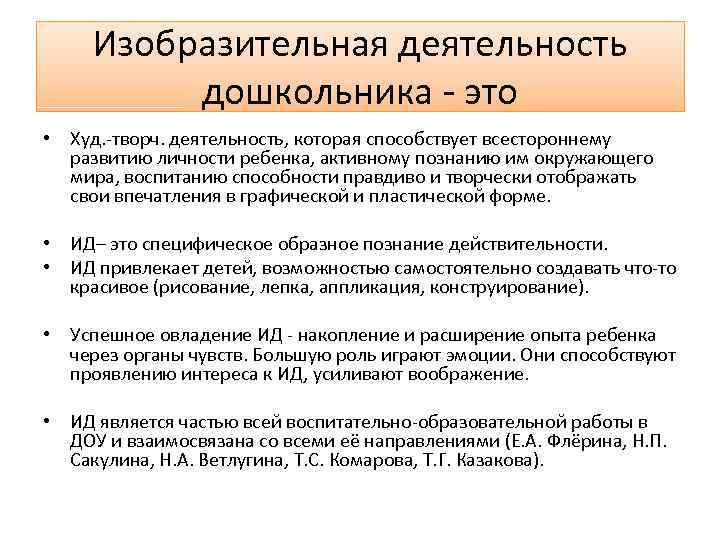 Изобразительная деятельность дошкольника - это

• Худ.-творч. деятельность, которая способствует всестороннему развитию личности ребенка, активному познанию им окружающего мира, воспитанию способности правдиво и творчески отображать свои впечатления в графической и пластической форме.

• ИД– это специфическое образное познание действительности.
• ИД привлекает детей, возможностью самостоятельно создавать что-то красивое (рисование, лепка, аппликация, конструирование).

• Успешное овладение ИД - накопление и расширение опыта ребенка через органы чувств. Большую роль играют эмоции. Они способствуют проявлению интереса к ИД, усиливают воображение.

• ИД является частью всей воспитательно-образовательной работы в ДОУ и взаимосвязана со всеми её направлениями (Е.А. Флёрина, Н.П. Сакулина, Н.А. Ветлугина, Т.С. Комарова, Т.Г. Казакова).